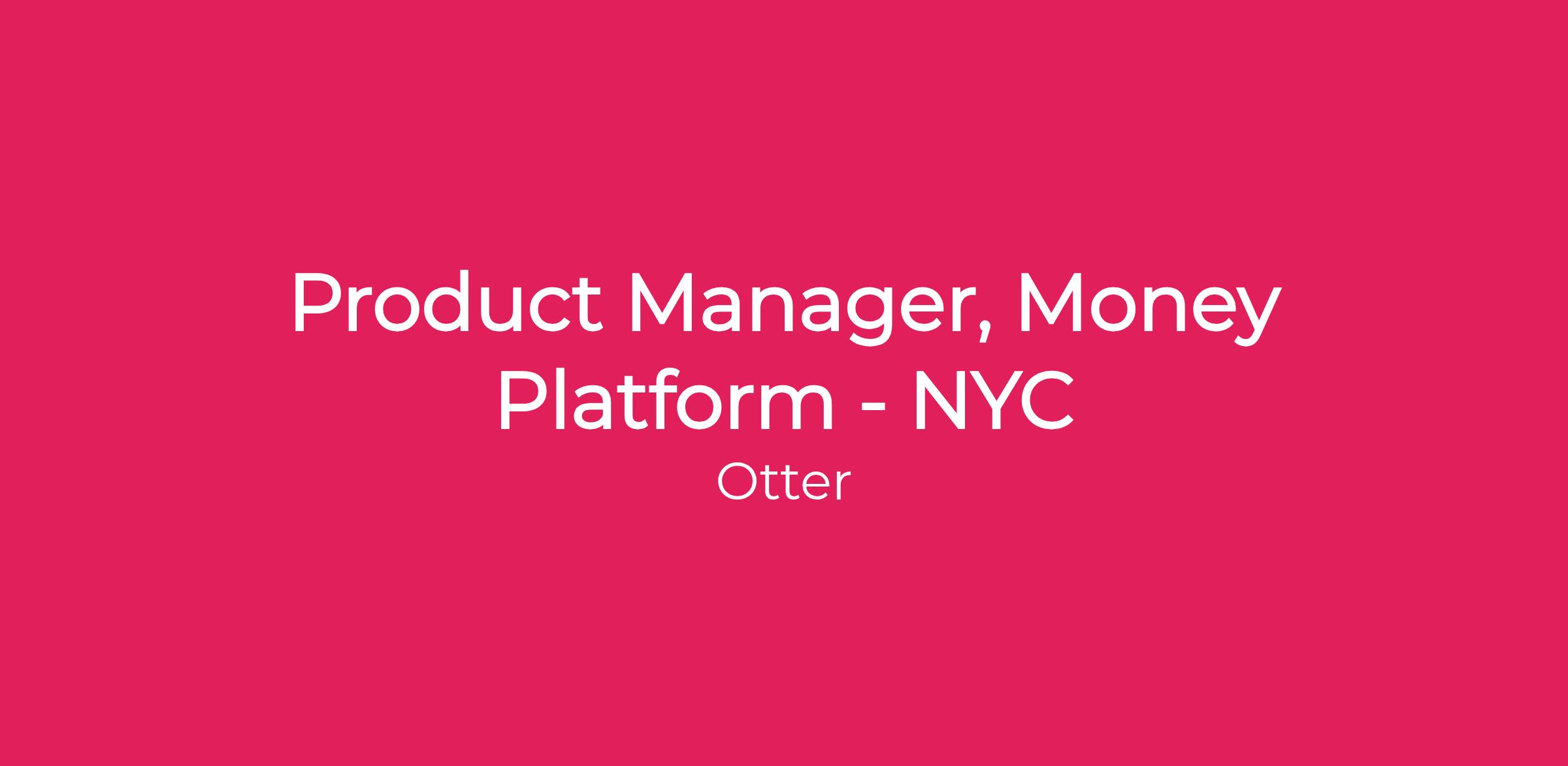 Product Manager, Money Platform - NYC

Otter